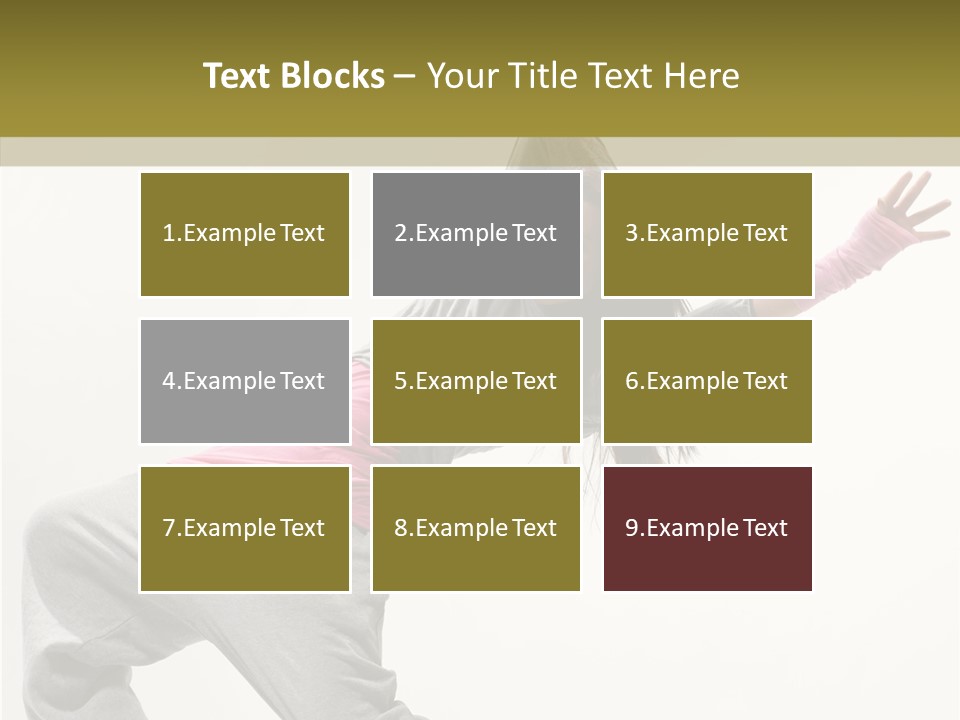 Text Blocks – Your Title Text Here

1.Example Text

2.Example Text

3.Example Text

4.Example Text

5.Example Text

6.Example Text

7.Example Text

8.Example Text

9.Example Text